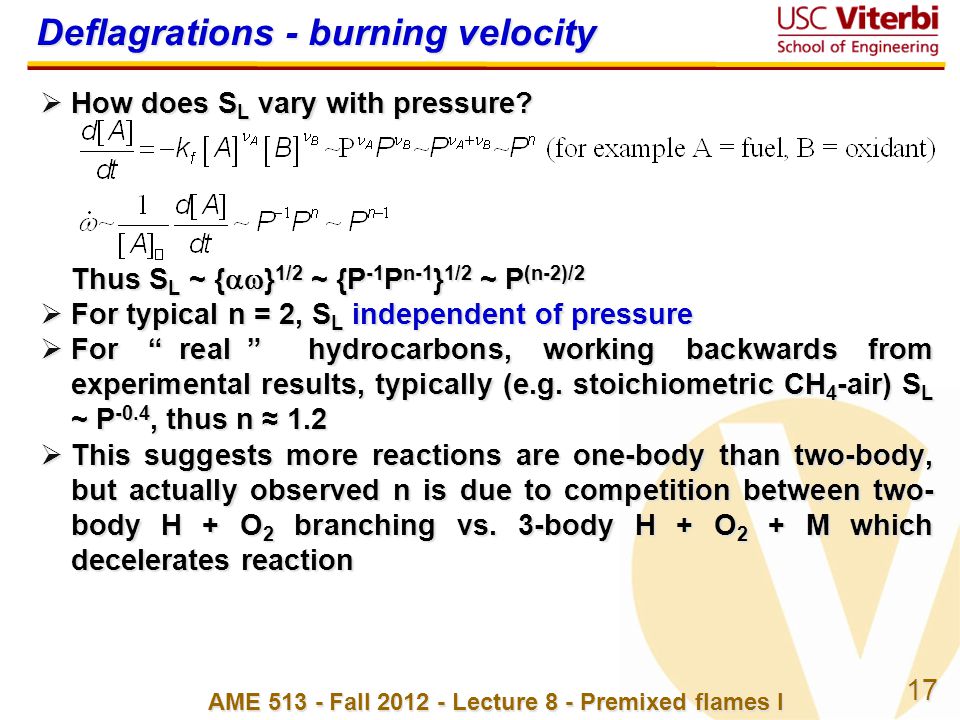 Deflagrations - burning velocity

USC Viterbi
School of Engineering

➢ How does $S_L$ vary with pressure?

$\frac{d[A]}{dt} = -k_f [A]^{\nu_A} [B]^{\nu_B} \sim P^{\nu_A} P^{\nu_B} \sim P^{\nu_A+\nu_B} \sim P^n$ (for example A = fuel, B = oxidant)

$\dot{\omega} \sim \frac{1}{[A]_\infty} \frac{d[A]}{dt} \sim P^{-1} P^n \sim P^{n-1}$

Thus $S_L \sim \{\alpha\omega\}^{1/2} \sim \{P^{-1}P^{n-1}\}^{1/2} \sim P^{(n-2)/2}$

➢ For typical n = 2, $S_L$ independent of pressure

➢ For " real " hydrocarbons, working backwards from experimental results, typically (e.g. stoichiometric $CH_4$-air) $S_L \sim P^{-0.4}$, thus n ≈ 1.2

➢ This suggests more reactions are one-body than two-body, but actually observed n is due to competition between two-body H + $O_2$ branching vs. 3-body H + $O_2$ + M which decelerates reaction

AME 513 - Fall 2012 - Lecture 8 - Premixed flames I

17